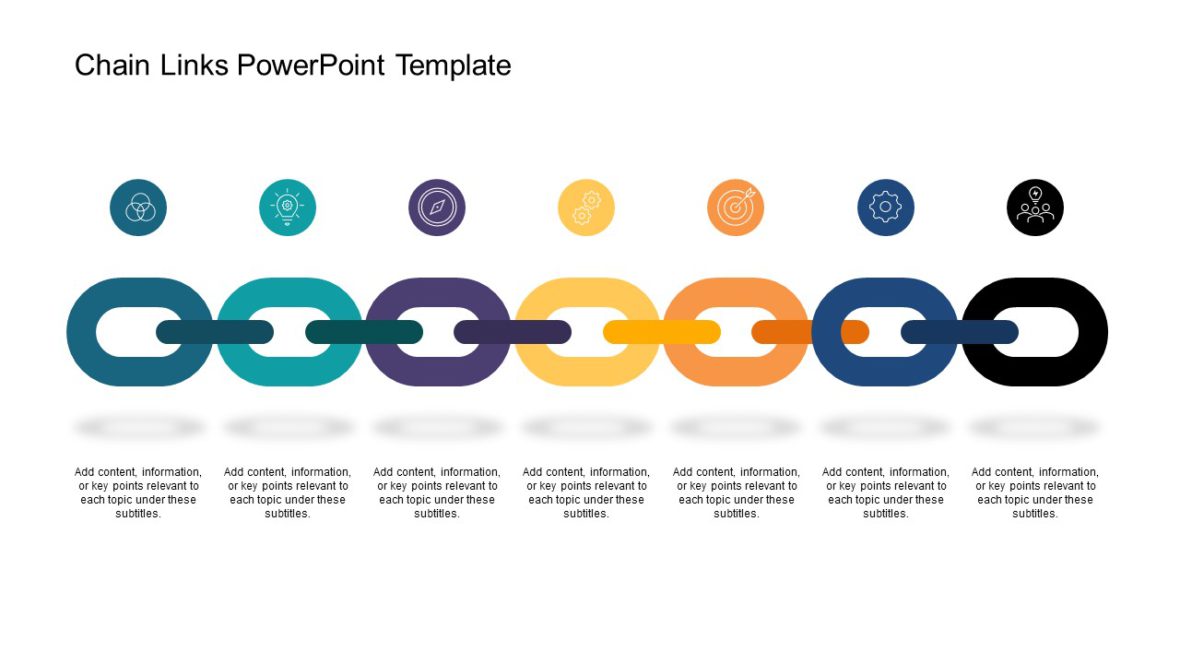 Chain Links PowerPoint Template

Add content, information, or key points relevant to each topic under these subtitles.

Add content, information, or key points relevant to each topic under these subtitles.

Add content, information, or key points relevant to each topic under these subtitles.

Add content, information, or key points relevant to each topic under these subtitles.

Add content, information, or key points relevant to each topic under these subtitles.

Add content, information, or key points relevant to each topic under these subtitles.

Add content, information, or key points relevant to each topic under these subtitles.